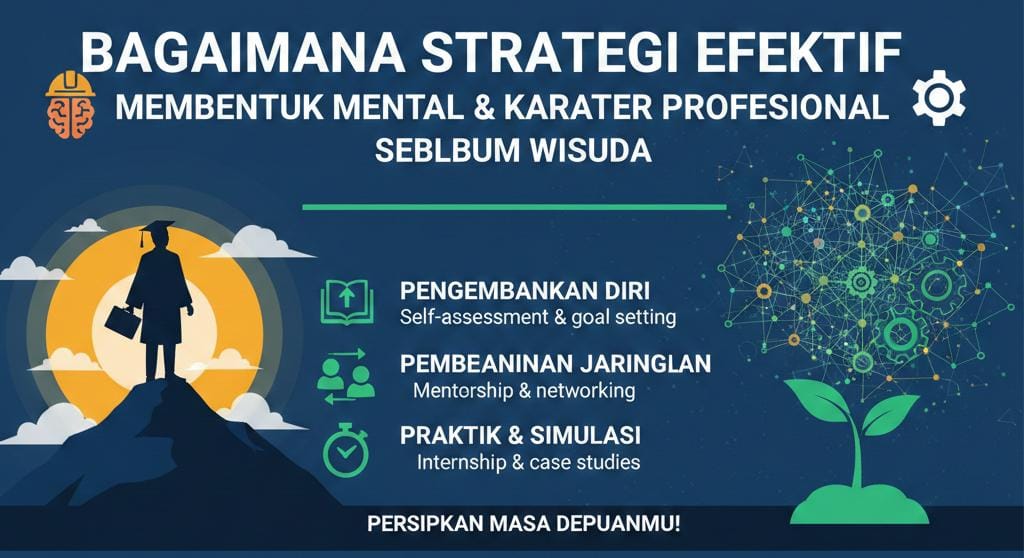 BAGAIMANA STRATEGI EFEKTIF
MEMBENTUK MENTAL & KARATER PROFESIONAL
SEBLBUM WISUDA

PENGEMBANKAN DIRI
Self-assessment & goal setting

PEMBEANINAN JARINGLAN
Mentorship & networking

PRAKTIK & SIMULASI
Internship & case studies

PERSIPKAN MASA DEPUANMU!